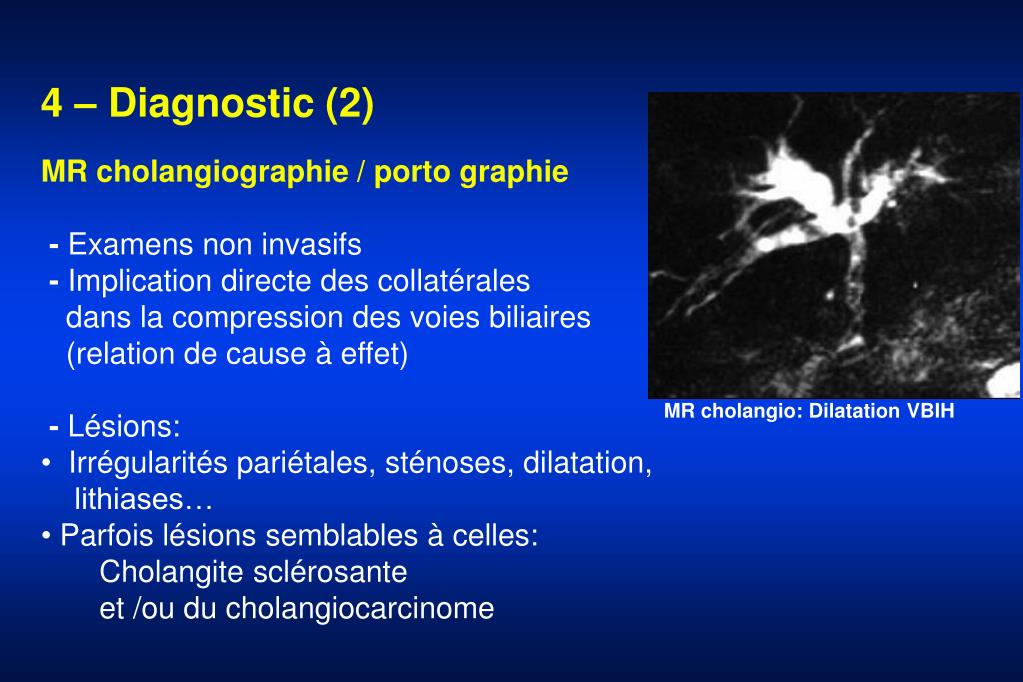 4 – Diagnostic (2)

MR cholangiographie / porto graphie

- Examens non invasifs
- Implication directe des collatérales dans la compression des voies biliaires (relation de cause à effet)

- Lésions:
• Irrégularités pariétales, sténoses, dilatation, lithiases…
• Parfois lésions semblables à celles:
Cholangite sclérosante
et /ou du cholangiocarcinome

MR cholangio: Dilatation VBIH